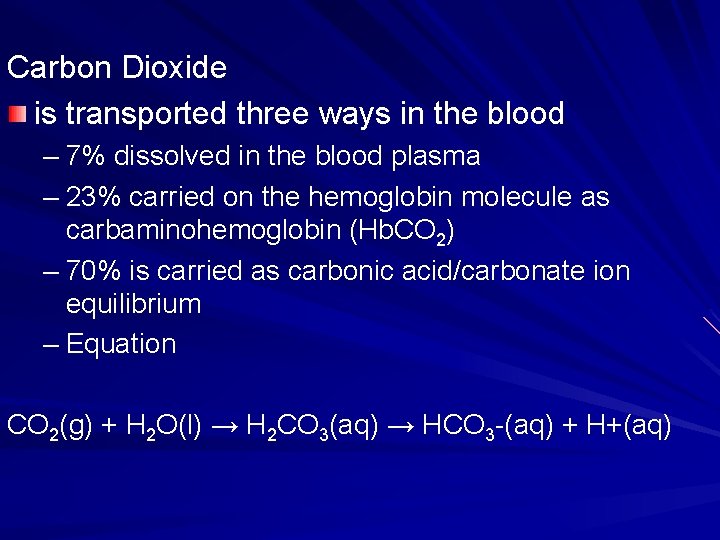 Carbon Dioxide

is transported three ways in the blood

– 7% dissolved in the blood plasma

– 23% carried on the hemoglobin molecule as carbaminohemoglobin ($HbCO_2$)

– 70% is carried as carbonic acid/carbonate ion equilibrium

– Equation

$CO_2(g) + H_2O(l) \rightarrow H_2CO_3(aq) \rightarrow HCO_3\text{-}(aq) + H\text{+}(aq)$